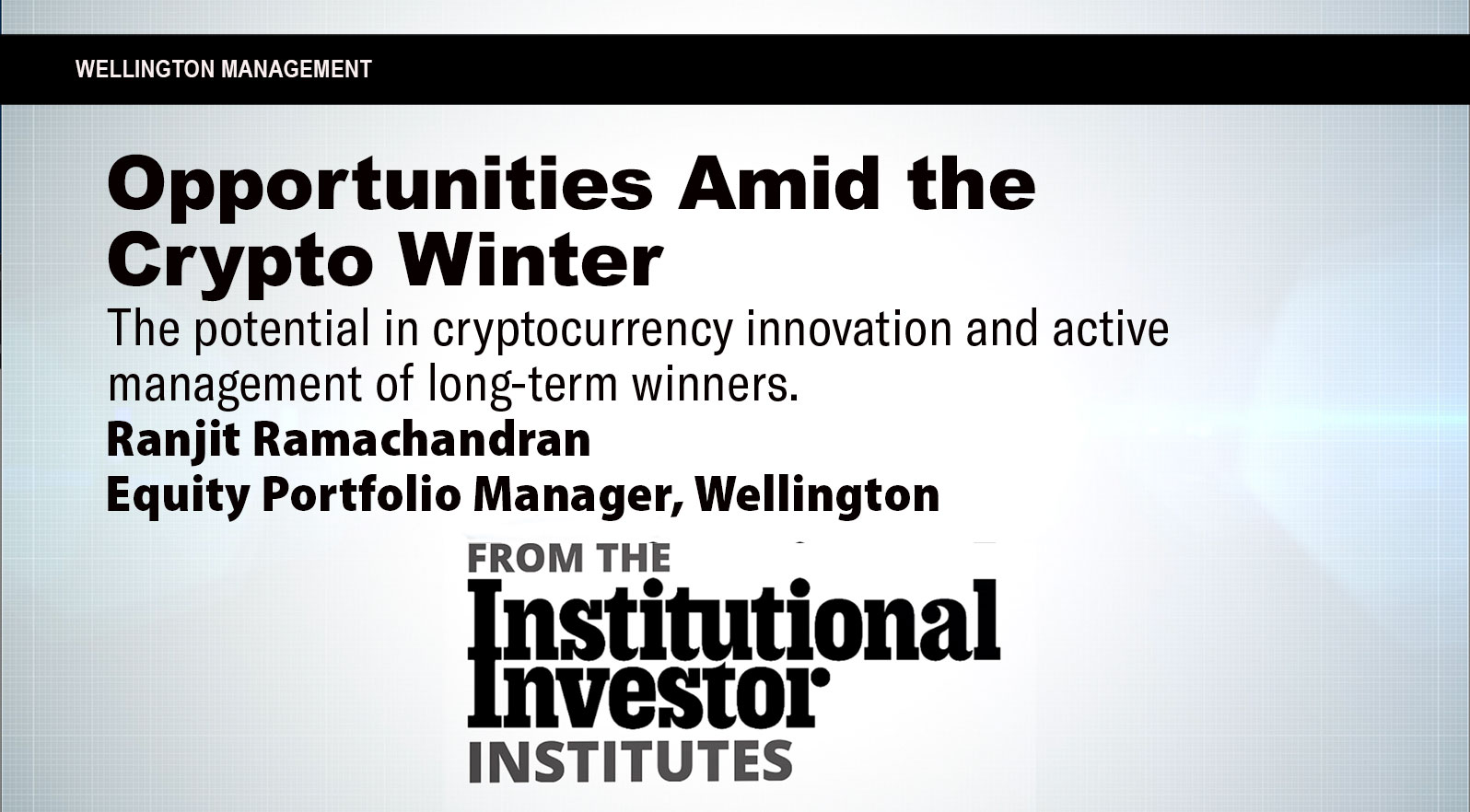 WELLINGTON MANAGEMENT

Opportunities Amid the Crypto Winter

The potential in cryptocurrency innovation and active management of long-term winners.

Ranjit Ramachandran
Equity Portfolio Manager, Wellington

FROM THE
Institutional Investor
INSTITUTES